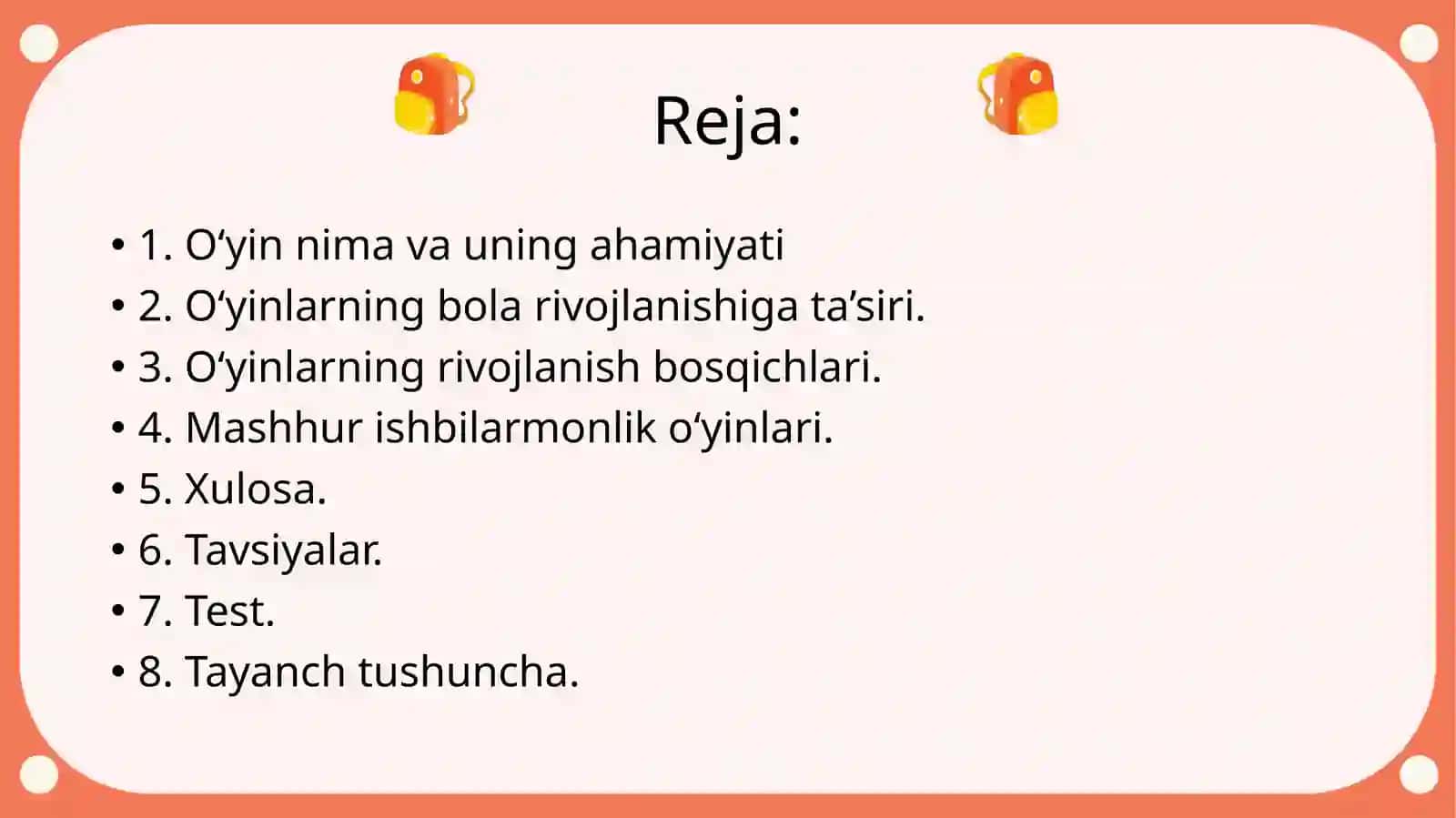 Reja:

• 1. O‘yin nima va uning ahamiyati
• 2. O‘yinlarning bola rivojlanishiga ta’siri.
• 3. O‘yinlarning rivojlanish bosqichlari.
• 4. Mashhur ishbilarmonlik o‘yinlari.
• 5. Xulosa.
• 6. Tavsiyalar.
• 7. Test.
• 8. Tayanch tushuncha.